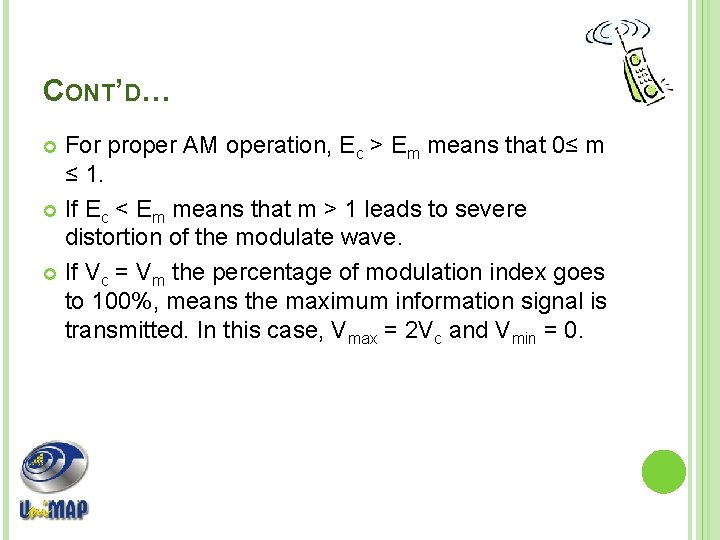 CONT'D…

For proper AM operation, $E_c > E_m$ means that $0 \leq m \leq 1$.

If $E_c < E_m$ means that $m > 1$ leads to severe distortion of the modulate wave.

If $V_c = V_m$ the percentage of modulation index goes to 100%, means the maximum information signal is transmitted. In this case, $V_{max} = 2V_c$ and $V_{min} = 0$.

UniMAP